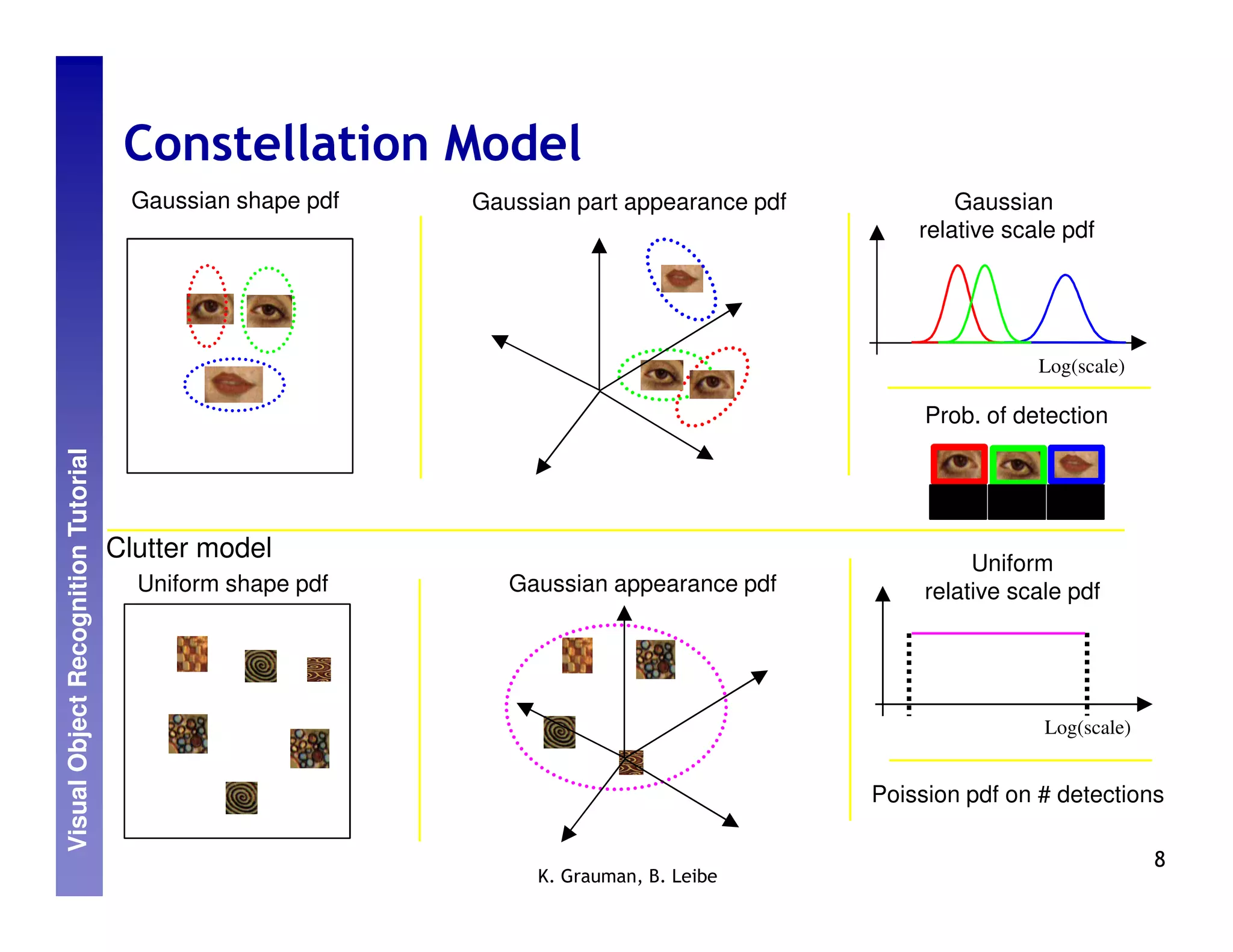 Visual Object Recognition Tutorial

Constellation Model

Gaussian shape pdf

Gaussian part appearance pdf

Gaussian relative scale pdf

Log(scale)

Prob. of detection

Clutter model

Uniform shape pdf

Gaussian appearance pdf

Uniform relative scale pdf

Log(scale)

Poission pdf on # detections

K. Grauman, B. Leibe

8